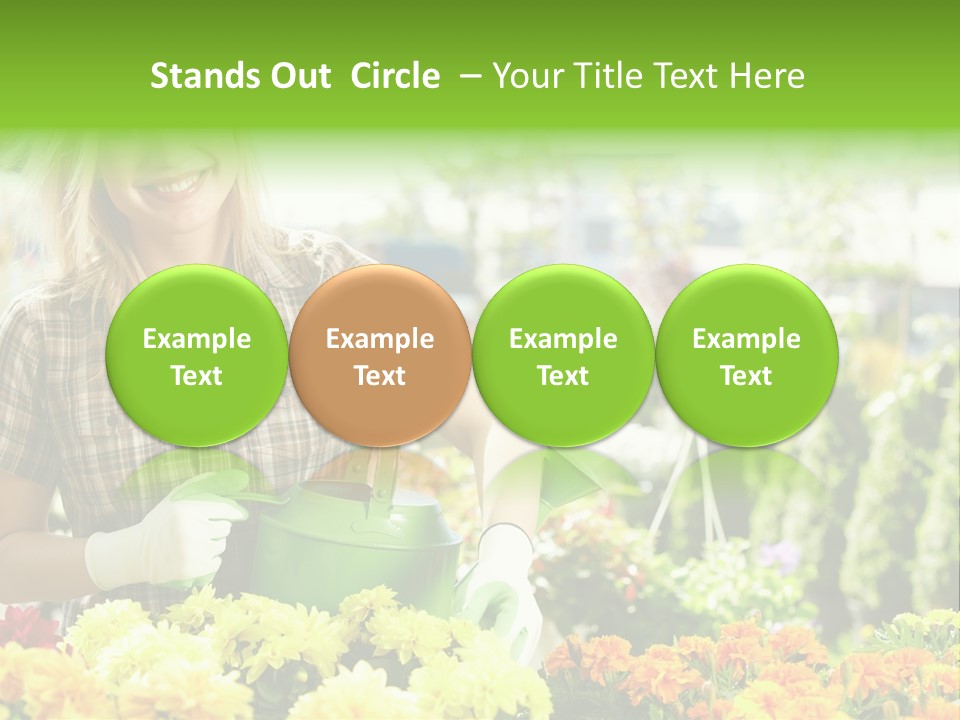 Stands Out Circle – Your Title Text Here

Example Text

Example Text

Example Text

Example Text